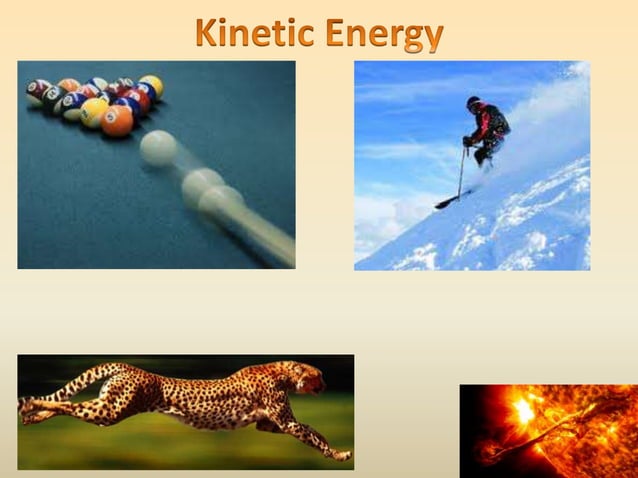 Kinetic Energy